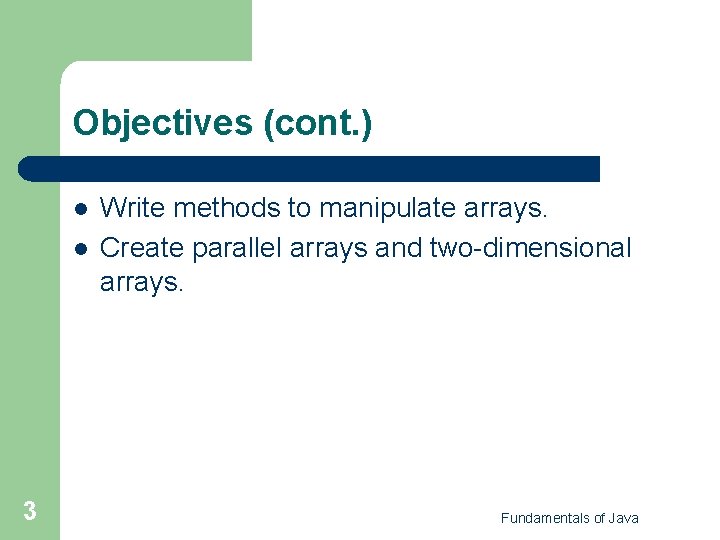 Objectives (cont.)

- Write methods to manipulate arrays.
- Create parallel arrays and two-dimensional arrays.

3

Fundamentals of Java